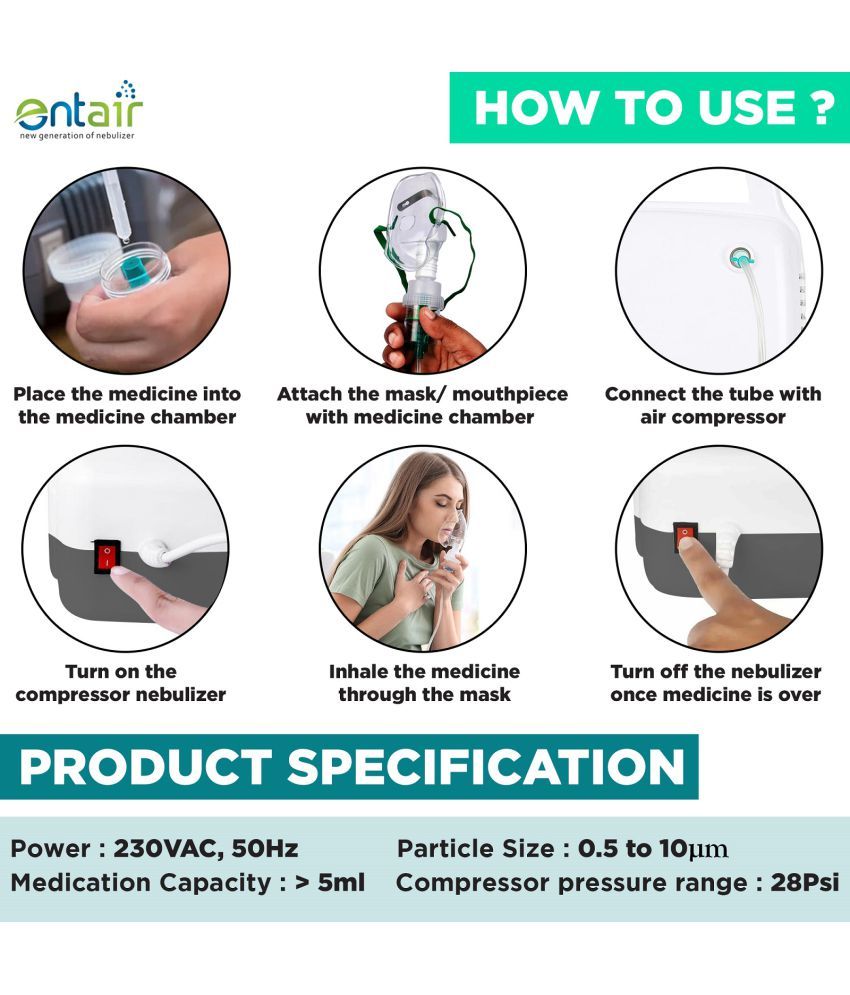 entair
new generation of nebulizer

HOW TO USE ?

Place the medicine into the medicine chamber

Attach the mask/ mouthpiece with medicine chamber

Connect the tube with air compressor

Turn on the compressor nebulizer

Inhale the medicine through the mask

Turn off the nebulizer once medicine is over

PRODUCT SPECIFICATION

Power : 230VAC, 50Hz
Medication Capacity : > 5ml

Particle Size : 0.5 to 10μm
Compressor pressure range : 28Psi